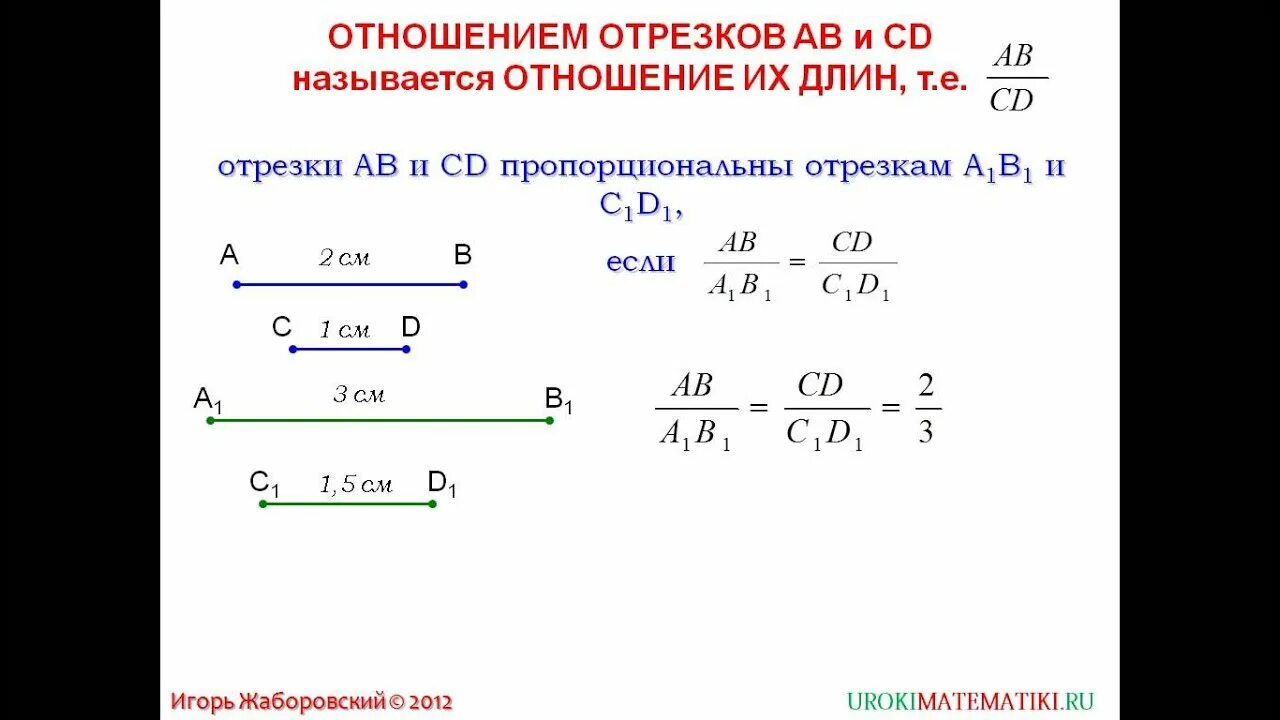 ОТНОШЕНИЕМ ОТРЕЗКОВ AB и CD называется ОТНОШЕНИЕ ИХ ДЛИН, т.е. $\frac{AB}{CD}$

отрезки AB и CD пропорциональны отрезкам $A_1B_1$ и $C_1D_1$,

если $\frac{AB}{A_1B_1} = \frac{CD}{C_1D_1}$

A 2 см B

C 1 см D

$A_1$ 3 см $B_1$

$C_1$ 1,5 см $D_1$

$\frac{AB}{A_1B_1} = \frac{CD}{C_1D_1} = \frac{2}{3}$

Игорь Жаборовский © 2012

UROKIMATEMATIKI.RU